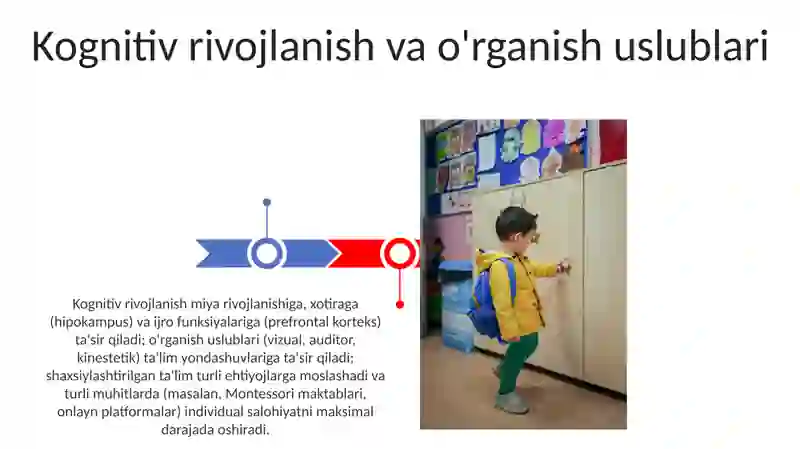 Kognitiv rivojlanish va o'rganish uslublari

Kognitiv rivojlanish miya rivojlanishiga, xotiraga (hipokampus) va ijro funksiyalariga (prefrontal korteks) ta'sir qiladi; o'rganish uslublari (vizual, auditor, kinestetik) ta'lim yondashuvlariga ta'sir qiladi; shaxsiylashtirilgan ta'lim turli ehtiyojlarga moslashadi va turli muhitlarda (masalan, Montessori maktablari, onlayn platformalar) individual salohiyatni maksimal darajada oshiradi.